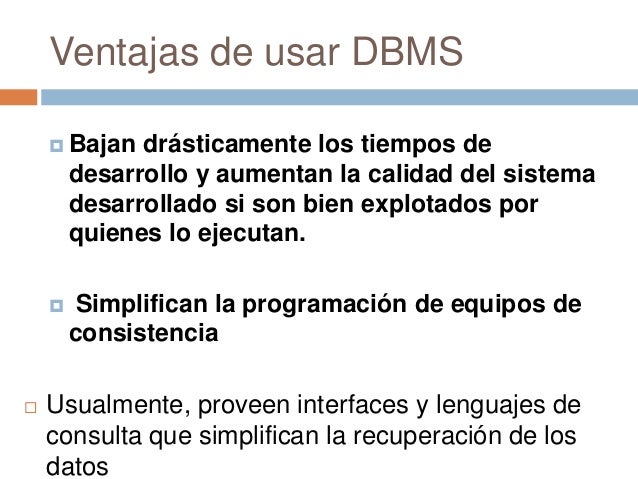 Ventajas de usar DBMS

Bajan drásticamente los tiempos de desarrollo y aumentan la calidad del sistema desarrollado si son bien explotados por quienes lo ejecutan.

Simplifican la programación de equipos de consistencia

Usualmente, proveen interfaces y lenguajes de consulta que simplifican la recuperación de los datos